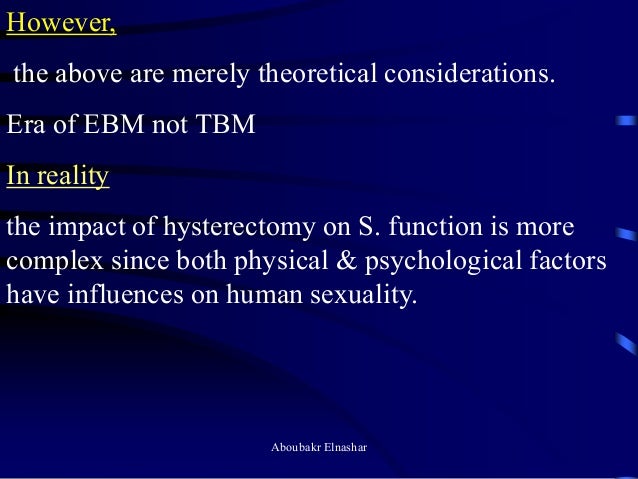 However,

the above are merely theoretical considerations.

Era of EBM not TBM

In reality

the impact of hysterectomy on S. function is more complex since both physical & psychological factors have influences on human sexuality.

Aboubakr Elnashar